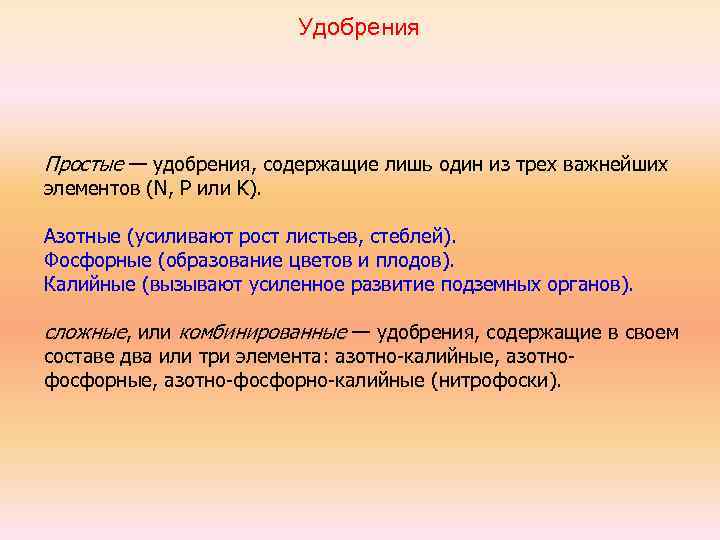 Удобрения

Простые — удобрения, содержащие лишь один из трех важнейших элементов (N, P или K).

Азотные (усиливают рост листьев, стеблей).
Фосфорные (образование цветов и плодов).
Калийные (вызывают усиленное развитие подземных органов).

сложные, или комбинированные — удобрения, содержащие в своем составе два или три элемента: азотно-калийные, азотно-фосфорные, азотно-фосфорно-калийные (нитрофоски).